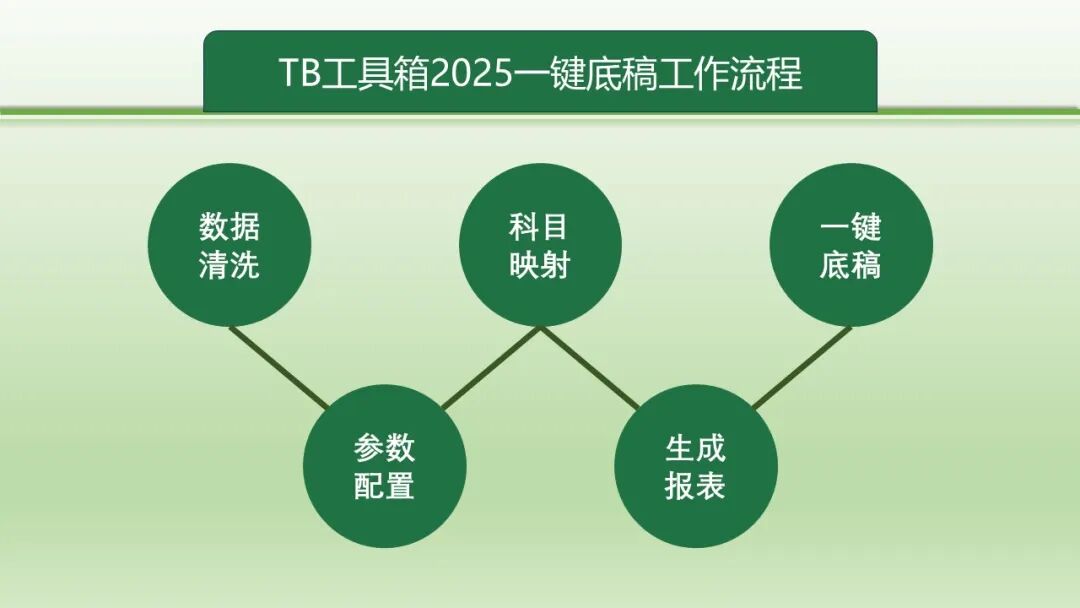 TB工具箱2025一键底稿工作流程

数据清洗

参数配置

科目映射

生成报表

一键底稿